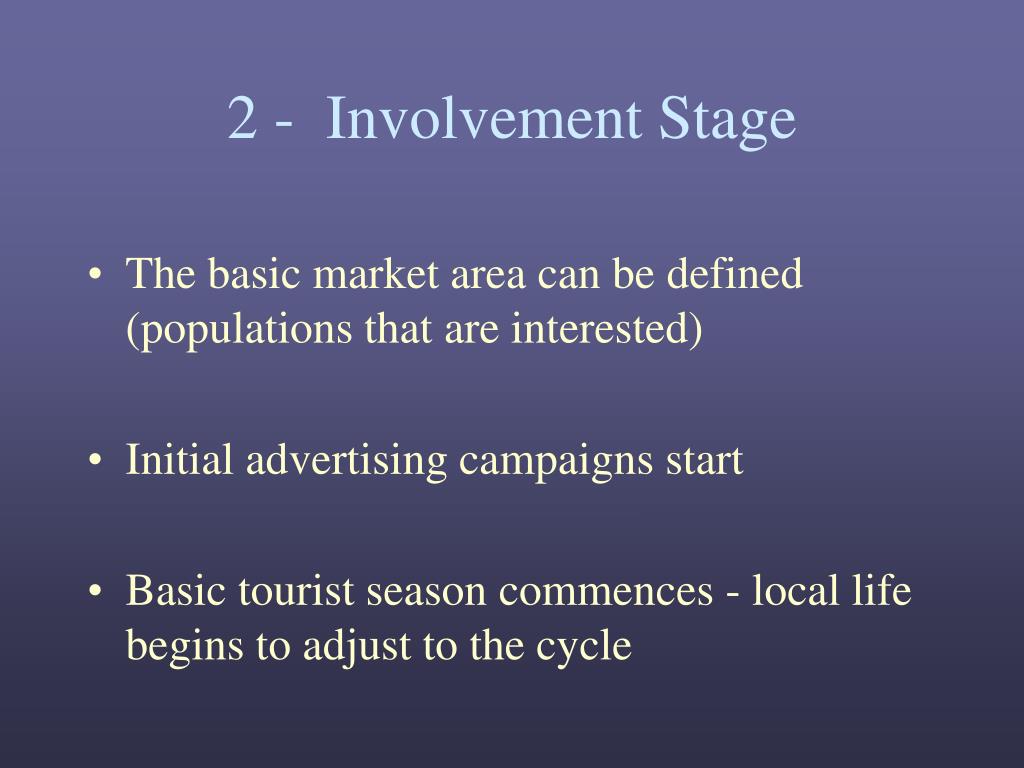 2 - Involvement Stage

• The basic market area can be defined (populations that are interested)

• Initial advertising campaigns start

• Basic tourist season commences - local life begins to adjust to the cycle